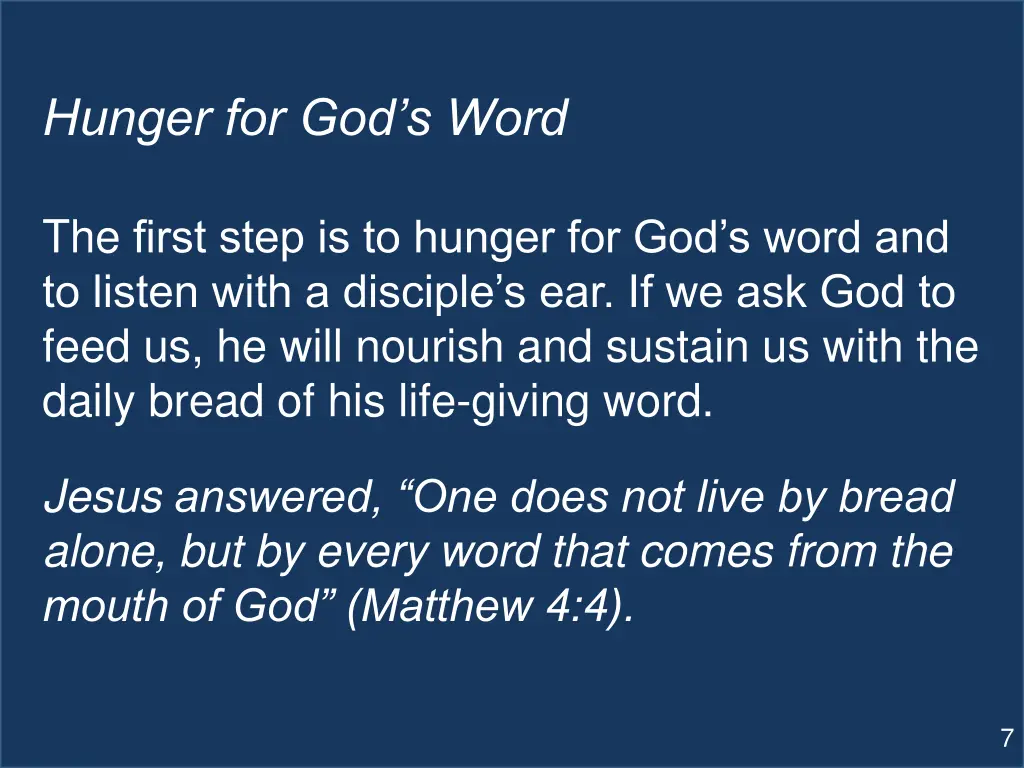 Hunger for God’s Word

The first step is to hunger for God’s word and to listen with a disciple’s ear. If we ask God to feed us, he will nourish and sustain us with the daily bread of his life-giving word.

Jesus answered, “One does not live by bread alone, but by every word that comes from the mouth of God” (Matthew 4:4).

7